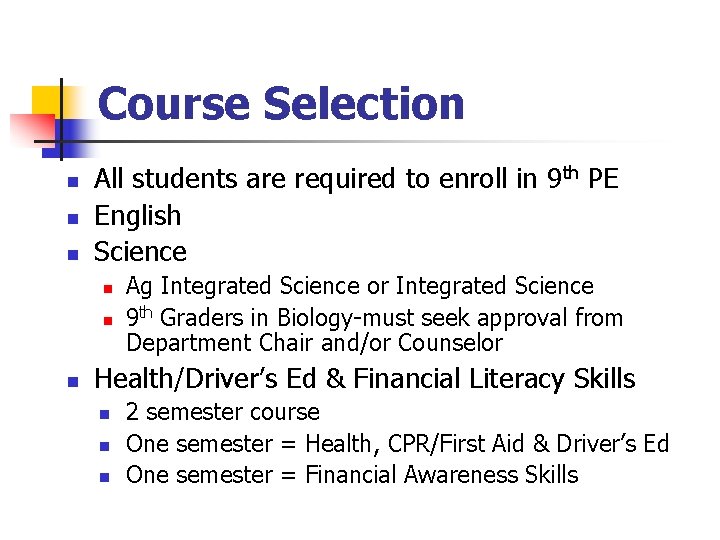 Course Selection

- All students are required to enroll in 9th PE
- English
- Science
  - Ag Integrated Science or Integrated Science
  - 9th Graders in Biology-must seek approval from Department Chair and/or Counselor
- Health/Driver's Ed & Financial Literacy Skills
  - 2 semester course
  - One semester = Health, CPR/First Aid & Driver's Ed
  - One semester = Financial Awareness Skills